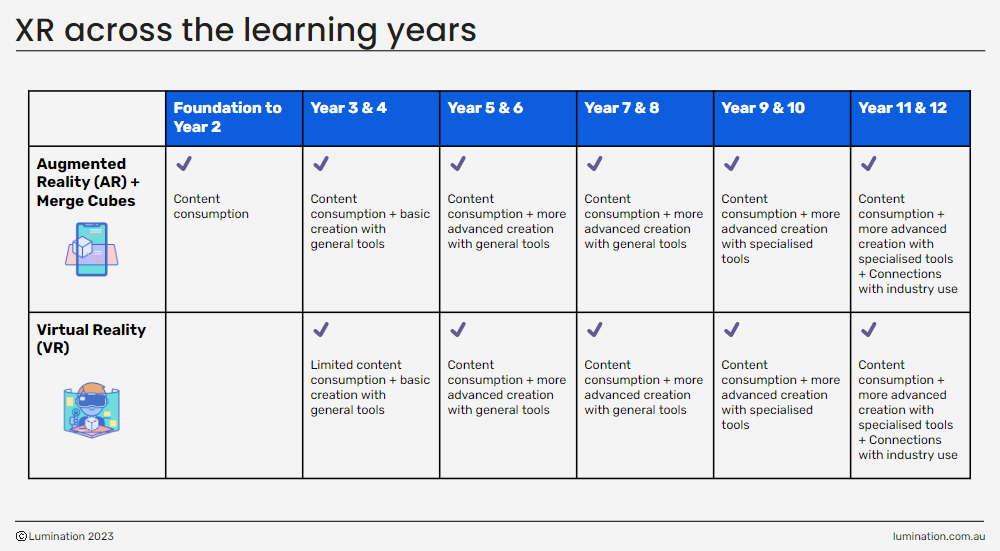 XR across the learning years

| | Foundation to Year 2 | Year 3 & 4 | Year 5 & 6 | Year 7 & 8 | Year 9 & 10 | Year 11 & 12 |
|---|---|---|---|---|---|---|
| Augmented Reality (AR) + Merge Cubes | ✓ Content consumption | ✓ Content consumption + basic creation with general tools | ✓ Content consumption + more advanced creation with general tools | ✓ Content consumption + more advanced creation with general tools | ✓ Content consumption + more advanced creation with specialised tools | ✓ Content consumption + more advanced creation with specialised tools + Connections with industry use |
| Virtual Reality (VR) | | ✓ Limited content consumption + basic creation with general tools | ✓ Content consumption + more advanced creation with general tools | ✓ Content consumption + more advanced creation with general tools | ✓ Content consumption + more advanced creation with specialised tools | ✓ Content consumption + more advanced creation with specialised tools + Connections with industry use |

©Lumination 2023

lumination.com.au